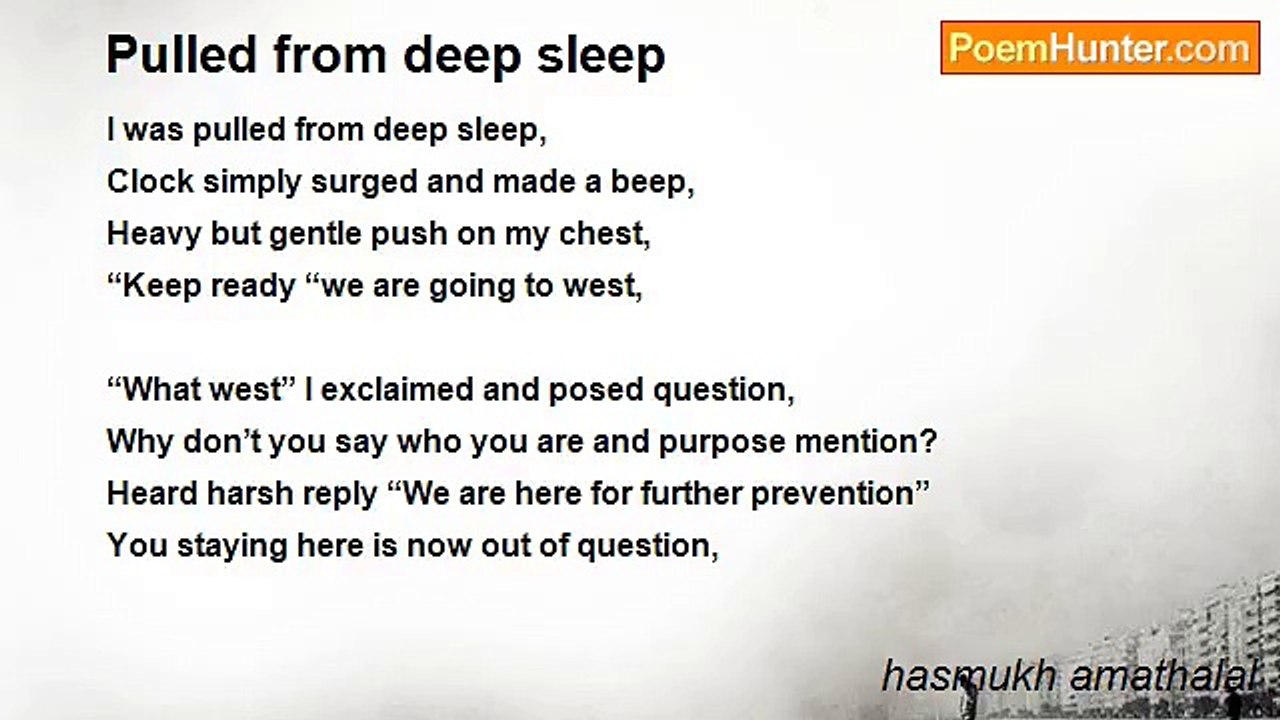 Pulled from deep sleep

PoemHunter.com

I was pulled from deep sleep,
Clock simply surged and made a beep,
Heavy but gentle push on my chest,
“Keep ready “we are going to west,

“What west” I exclaimed and posed question,
Why don’t you say who you are and purpose mention?
Heard harsh reply “We are here for further prevention”
You staying here is now out of question,

hasmukh amathalal